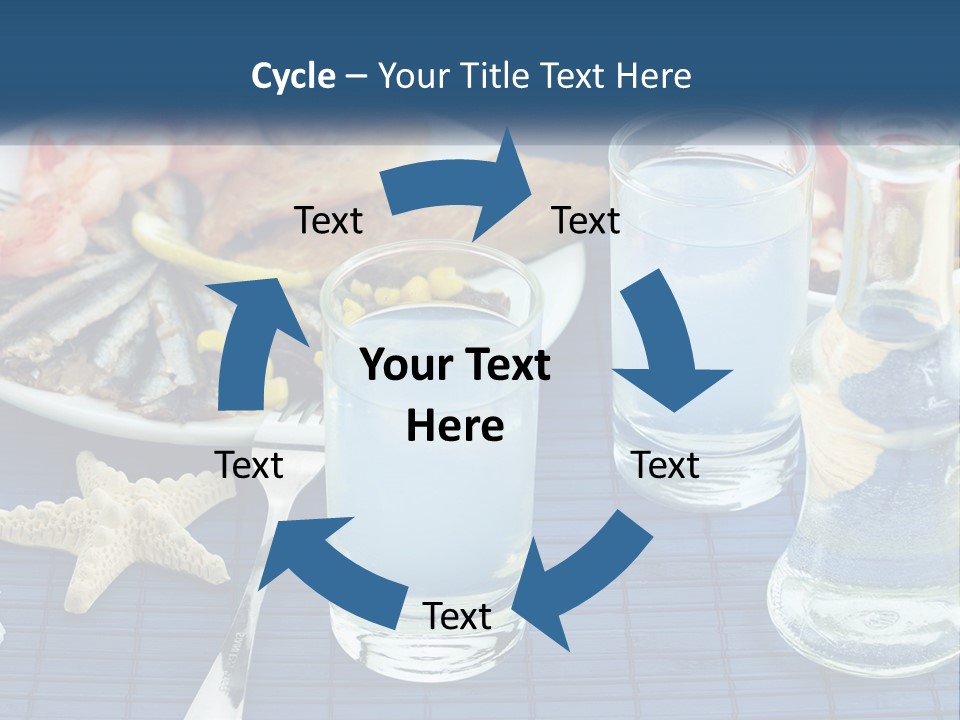 Cycle – Your Title Text Here

Text

Text

Your Text Here

Text

Text

Text